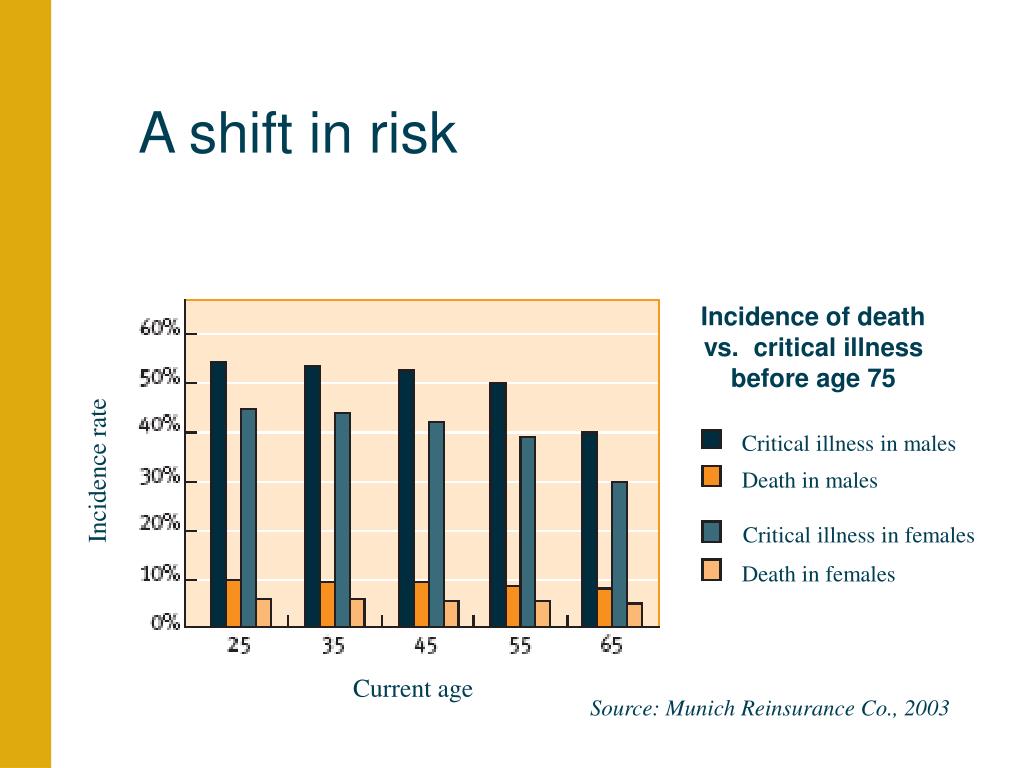 A shift in risk

Incidence rate

60%
50%
40%
30%
20%
10%
0%

25 35 45 55 65

Current age

Incidence of death vs. critical illness before age 75

Critical illness in males
Death in males
Critical illness in females
Death in females

Source: Munich Reinsurance Co., 2003